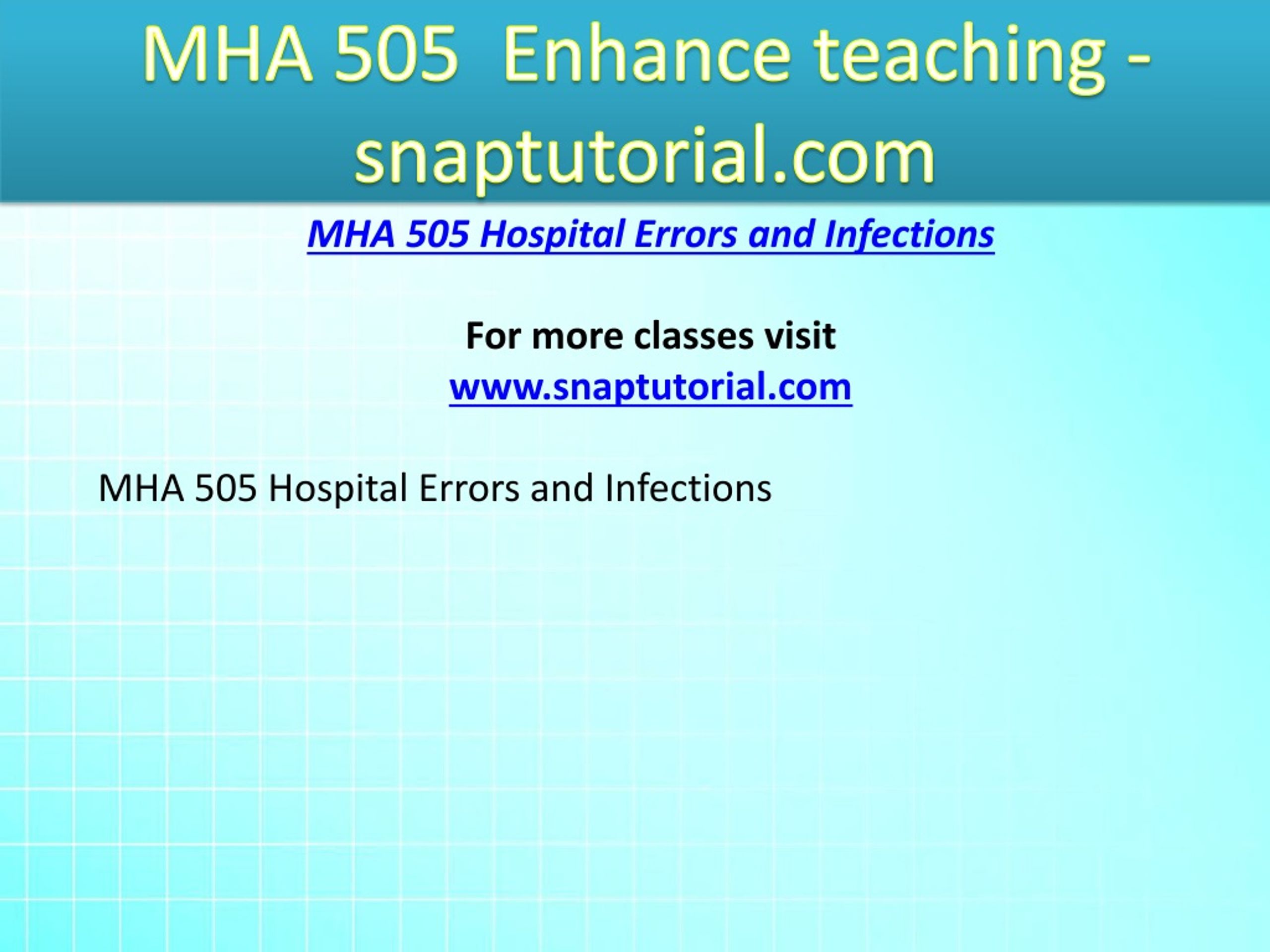 MHA 505 Enhance teaching - snaptutorial.com

MHA 505 Hospital Errors and Infections

For more classes visit
www.snaptutorial.com

MHA 505 Hospital Errors and Infections